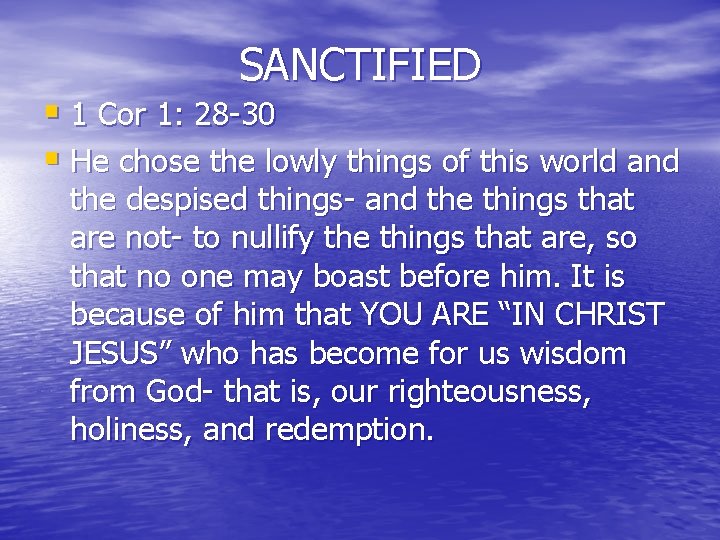 SANCTIFIED

- 1 Cor 1: 28-30
- He chose the lowly things of this world and the despised things- and the things that are not- to nullify the things that are, so that no one may boast before him. It is because of him that YOU ARE “IN CHRIST JESUS” who has become for us wisdom from God- that is, our righteousness, holiness, and redemption.